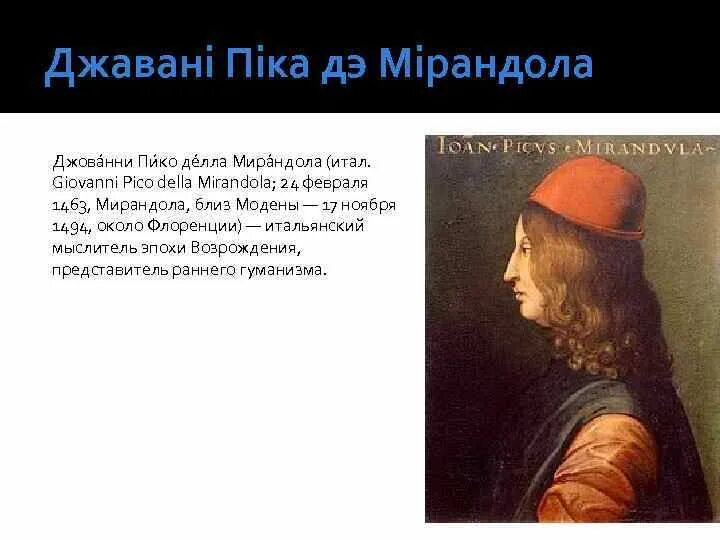 Джавані Піка дэ Мірандола

Джова́нни Пи́ко де́лла Мира́ндола (итал. Giovanni Pico della Mirandola; 24 февраля 1463, Мирандола, близ Модены — 17 ноября 1494, около Флоренции) — итальянский мыслитель эпохи Возрождения, представитель раннего гуманизма.

IOAN·PICVS·MIRANDVLA·